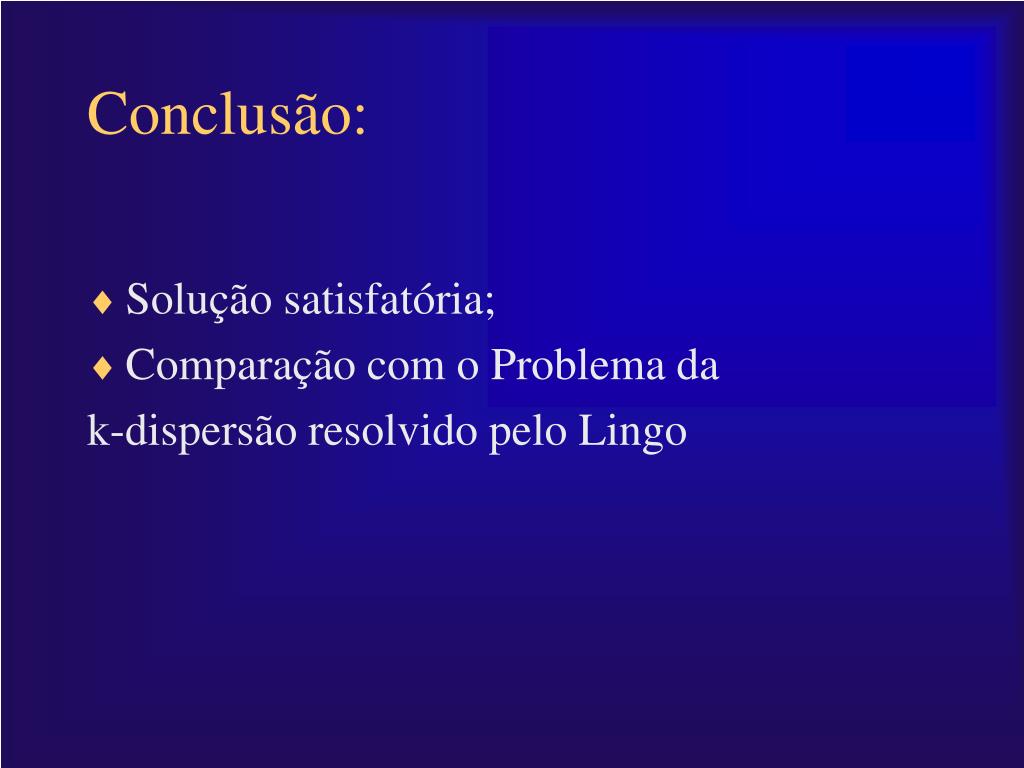 Conclusão:

♦ Solução satisfatória;

♦ Comparação com o Problema da k-dispersão resolvido pelo Lingo